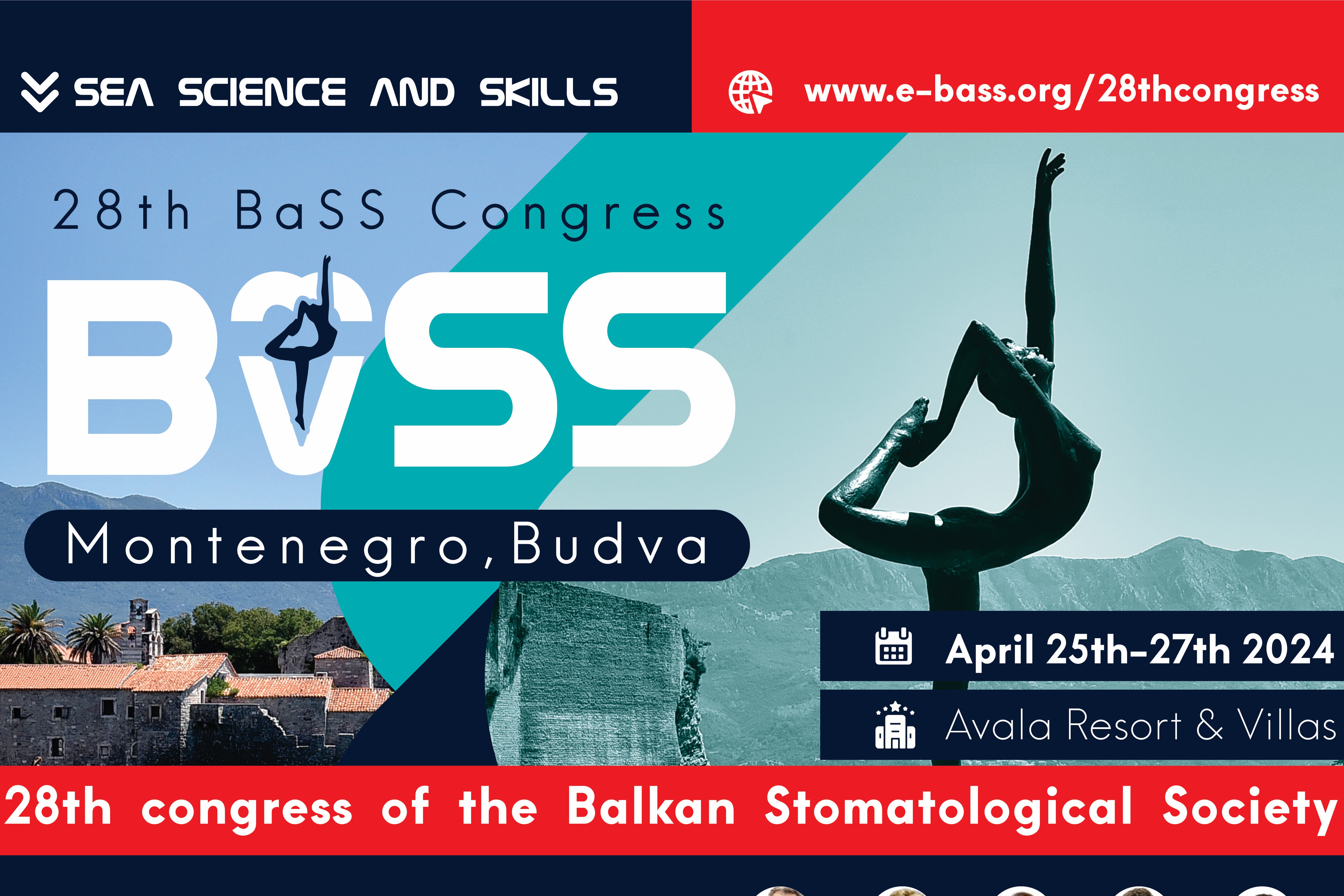 SEA SCIENCE AND SKILLS

www.e-bass.org/28thcongress

28th BaSS Congress

BaSS

Montenegro, Budva

April 25th-27th 2024

Avala Resort & Villas

28th congress of the Balkan Stomatological Society